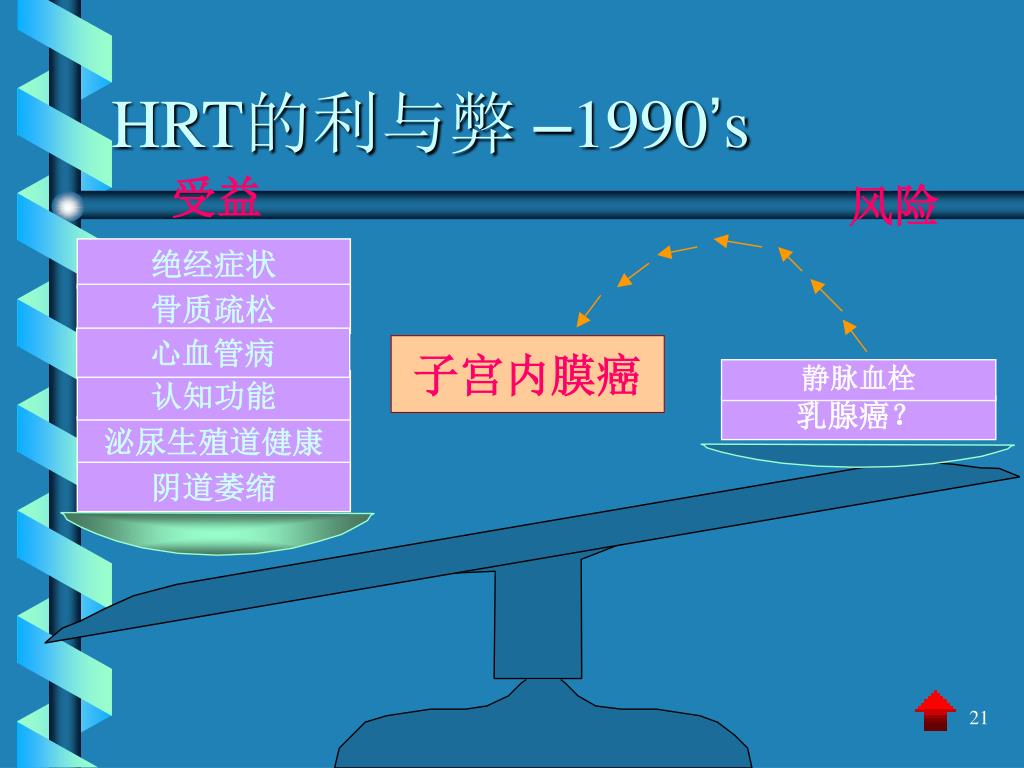 HRT的利与弊 –1990’s

受益

风险

绝经症状

骨质疏松

心血管病

认知功能

泌尿生殖道健康

阴道萎缩

子宫内膜癌

静脉血栓

乳腺癌？

21